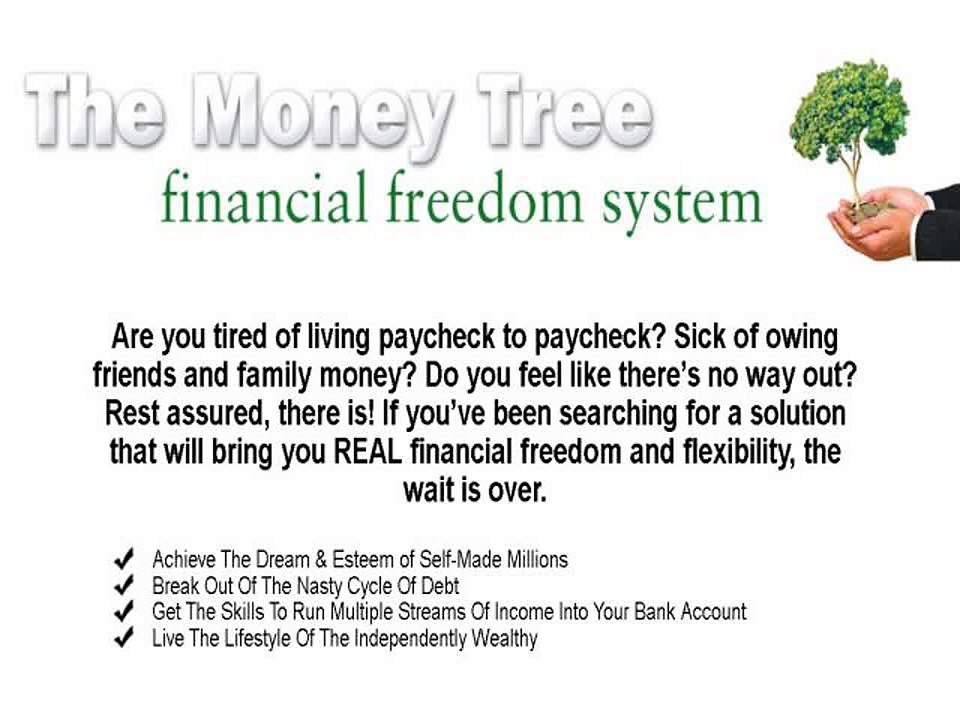 The Money Tree
financial freedom system

Are you tired of living paycheck to paycheck? Sick of owing friends and family money? Do you feel like there's no way out? Rest assured, there is! If you've been searching for a solution that will bring you REAL financial freedom and flexibility, the wait is over.

✔ Achieve The Dream & Esteem of Self-Made Millions
✔ Break Out Of The Nasty Cycle Of Debt
✔ Get The Skills To Run Multiple Streams Of Income Into Your Bank Account
✔ Live The Lifestyle Of The Independently Wealthy